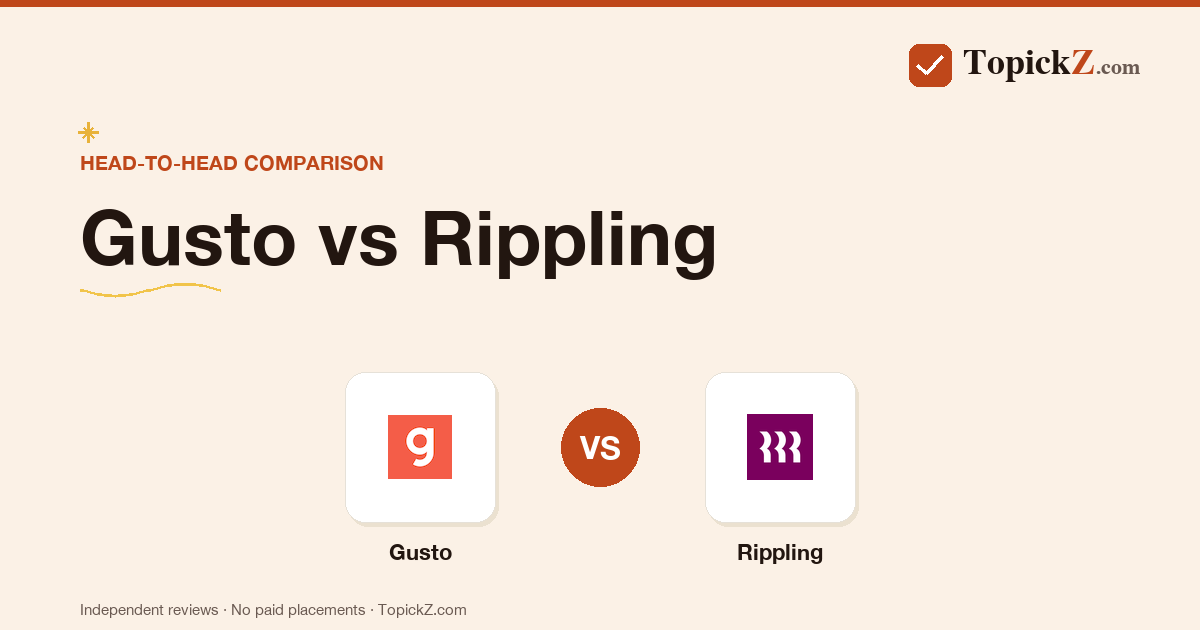 TopickZ.com

HEAD-TO-HEAD COMPARISON

Gusto vs Rippling

g

VS

Gusto

Rippling

Independent reviews · No paid placements · TopickZ.com